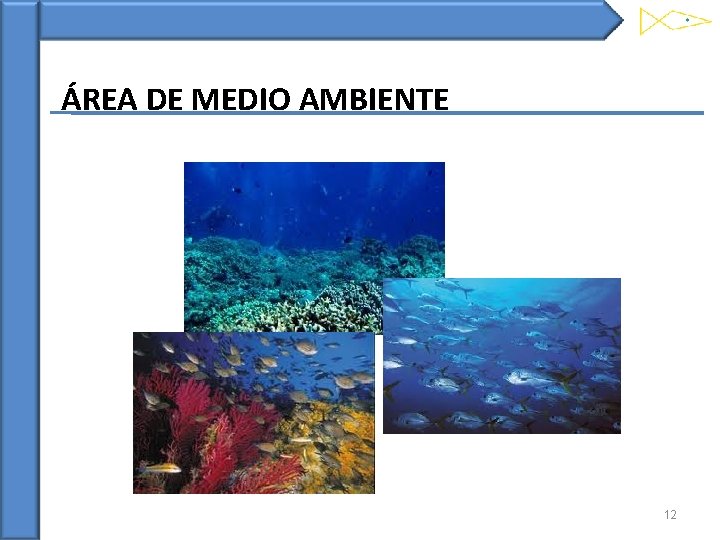 ÁREA DE MEDIO AMBIENTE

12